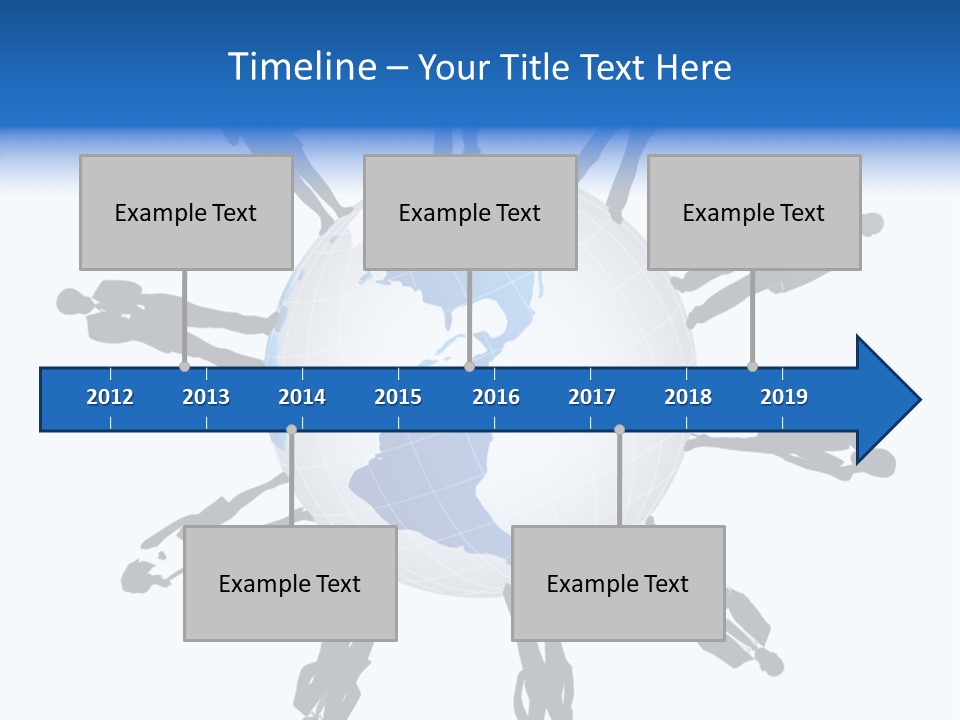 Timeline – Your Title Text Here

Example Text

Example Text

Example Text

2012 2013 2014 2015 2016 2017 2018 2019

Example Text

Example Text